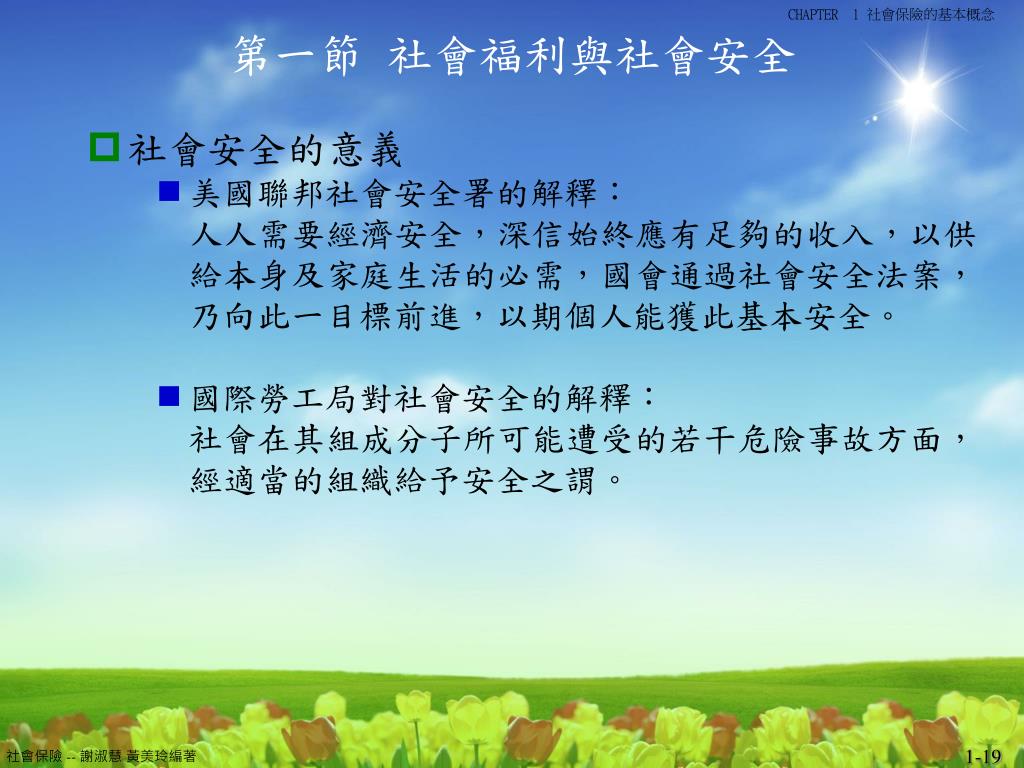 CHAPTER 1 社會保險的基本概念

第一節 社會福利與社會安全

社會安全的意義

美國聯邦社會安全署的解釋：
人人需要經濟安全，深信始終應有足夠的收入，以供給本身及家庭生活的必需，國會通過社會安全法案，乃向此一目標前進，以期個人能獲此基本安全。

國際勞工局對社會安全的解釋：
社會在其組成分子所可能遭受的若干危險事故方面，經適當的組織給予安全之謂。

社會保險 -- 謝淑慧 黃美玲編著

1-19